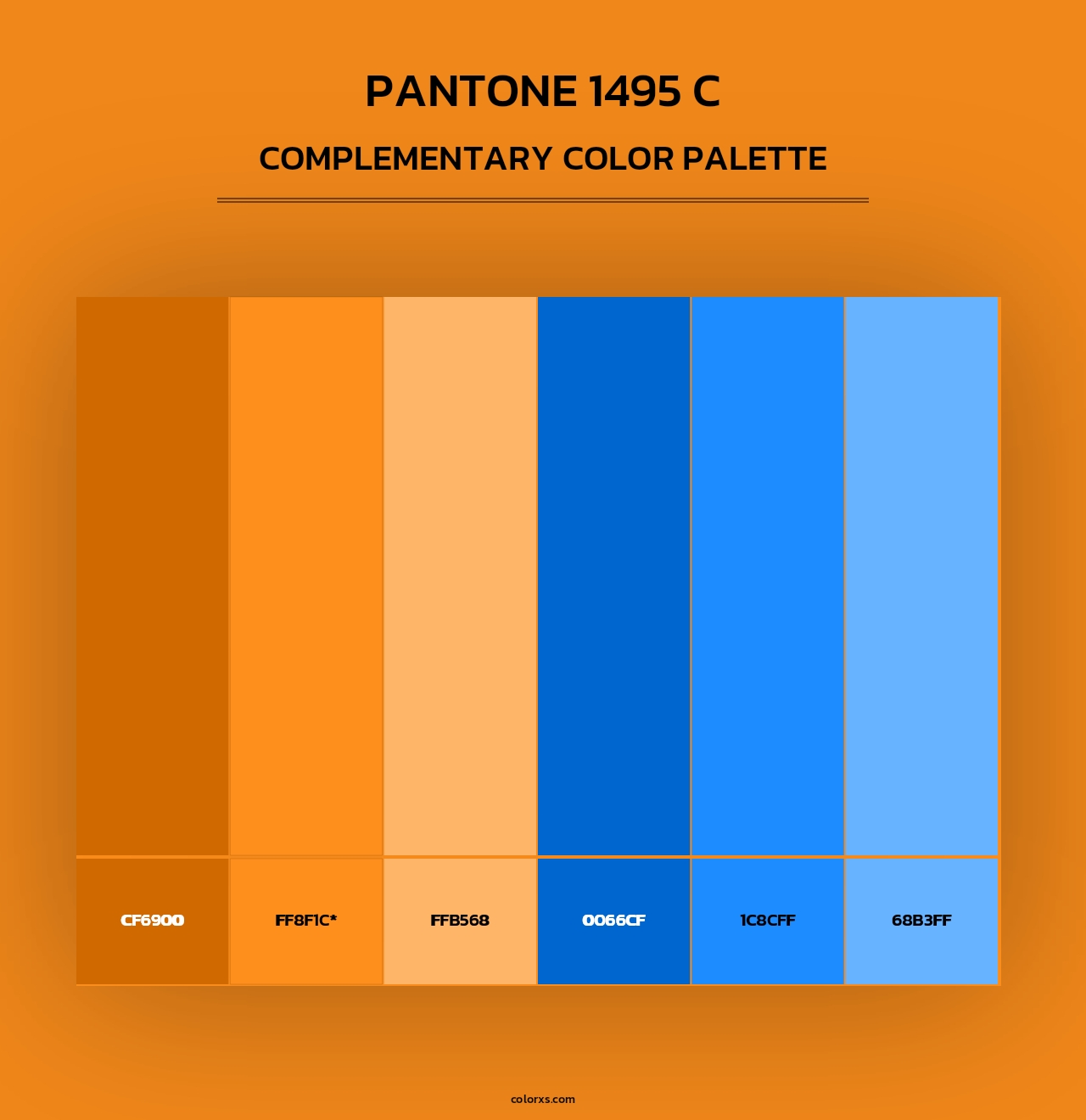 PANTONE 1495 C

COMPLEMENTARY COLOR PALETTE

CF6900

FF8F1C*

FFB568

0066CF

1C8CFF

68B3FF

colorxs.com